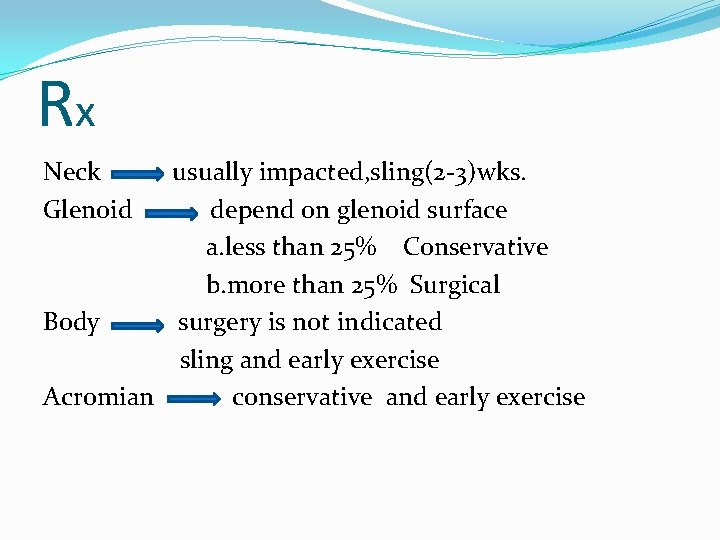 Rx

Neck → usually impacted,sling(2-3)wks.

Glenoid → depend on glenoid surface

a.less than 25%   Conservative

b.more than 25%  Surgical

Body → surgery is not indicated

sling and early exercise

Acromian → conservative  and early exercise